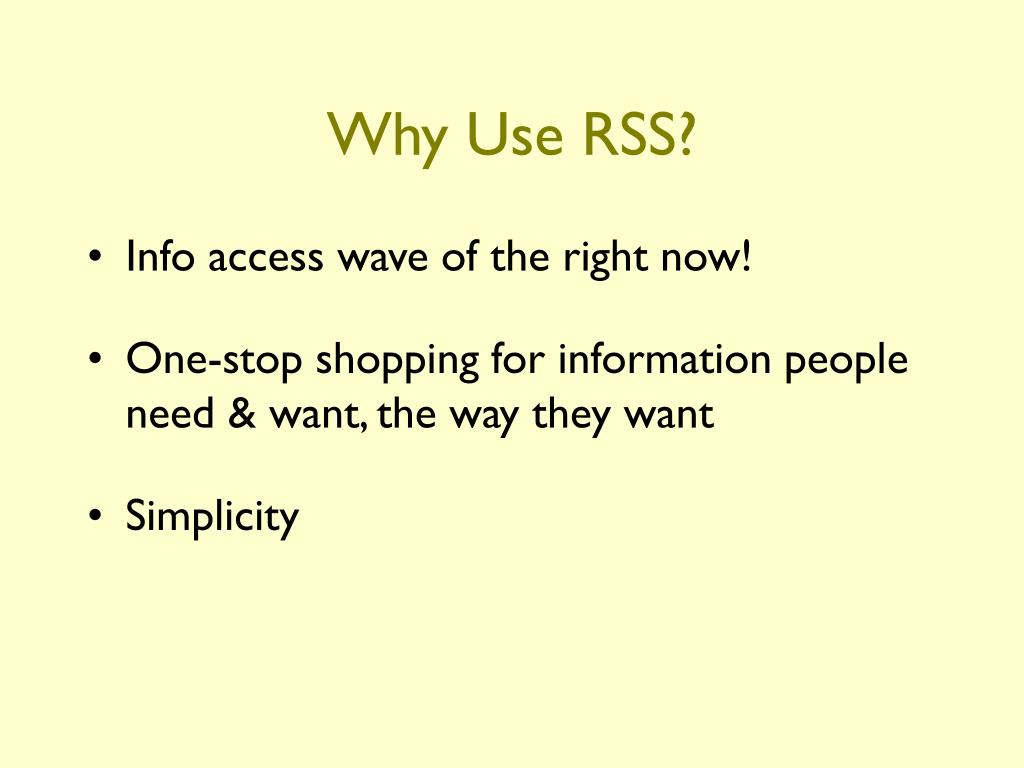 Why Use RSS?

• Info access wave of the right now!

• One-stop shopping for information people need & want, the way they want

• Simplicity